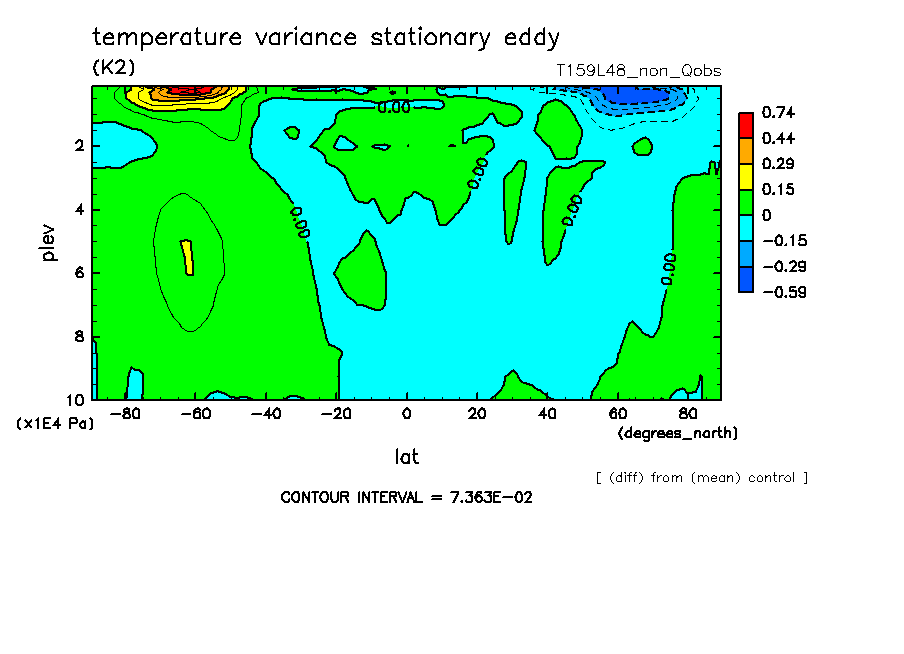 temperature variance stationary eddy
(K2)
T159L48_non_Qobs

0.74
0.44
0.29
0.15
0
−0.15
−0.29
−0.59

0.00
0.00
0.00
0.00
0.00

plev
2
4
6
8
10
(x1E4 Pa)

−80 −60 −40 −20 0 20 40 60 80
(degrees_north)
lat

[ (diff) from (mean) control ]

CONTOUR INTERVAL = 7.363E−02